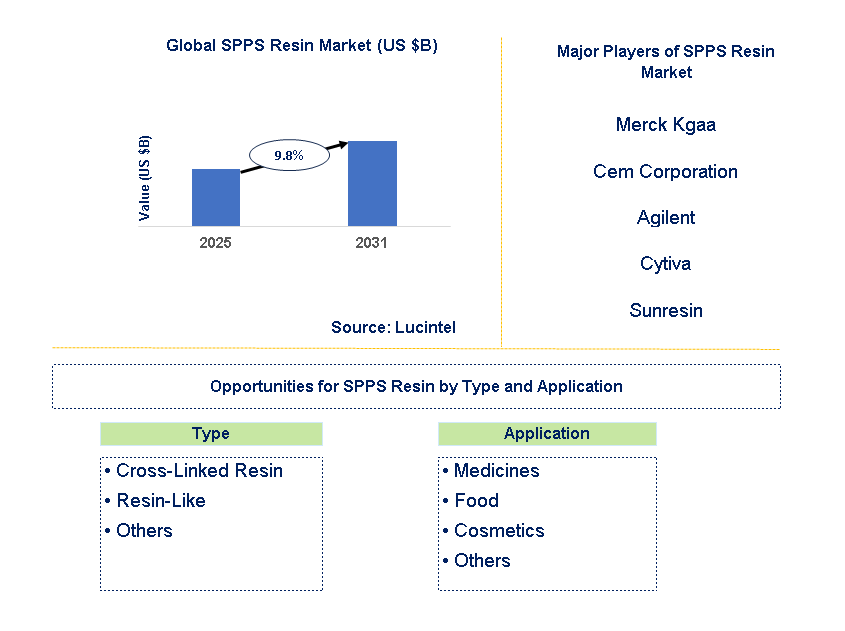 Global SPPS Resin Market (US $B)

Value (US $B)

9.8%

2025

2031

Source: Lucintel

Major Players of SPPS Resin Market

Merck Kgaa

Cem Corporation

Agilent

Cytiva

Sunresin

Opportunities for SPPS Resin by Type and Application

Type

• Cross-Linked Resin
• Resin-Like
• Others

Application

• Medicines
• Food
• Cosmetics
• Others